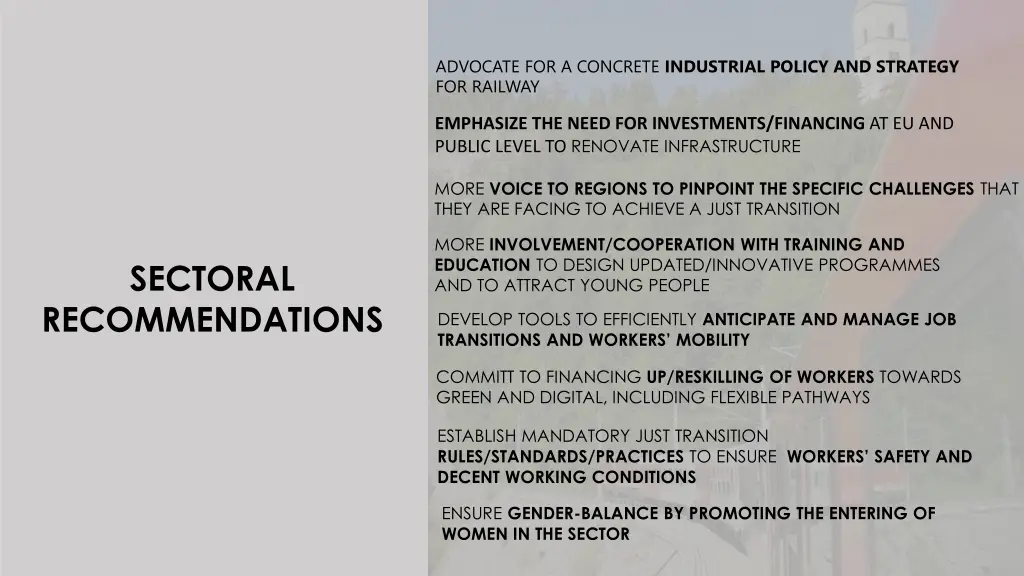 SECTORAL RECOMMENDATIONS

ADVOCATE FOR A CONCRETE INDUSTRIAL POLICY AND STRATEGY FOR RAILWAY

EMPHASIZE THE NEED FOR INVESTMENTS/FINANCING AT EU AND PUBLIC LEVEL TO RENOVATE INFRASTRUCTURE

MORE VOICE TO REGIONS TO PINPOINT THE SPECIFIC CHALLENGES THAT THEY ARE FACING TO ACHIEVE A JUST TRANSITION

MORE INVOLVEMENT/COOPERATION WITH TRAINING AND EDUCATION TO DESIGN UPDATED/INNOVATIVE PROGRAMMES AND TO ATTRACT YOUNG PEOPLE

DEVELOP TOOLS TO EFFICIENTLY ANTICIPATE AND MANAGE JOB TRANSITIONS AND WORKERS' MOBILITY

COMMITT TO FINANCING UP/RESKILLING OF WORKERS TOWARDS GREEN AND DIGITAL, INCLUDING FLEXIBLE PATHWAYS

ESTABLISH MANDATORY JUST TRANSITION RULES/STANDARDS/PRACTICES TO ENSURE WORKERS' SAFETY AND DECENT WORKING CONDITIONS

ENSURE GENDER-BALANCE BY PROMOTING THE ENTERING OF WOMEN IN THE SECTOR